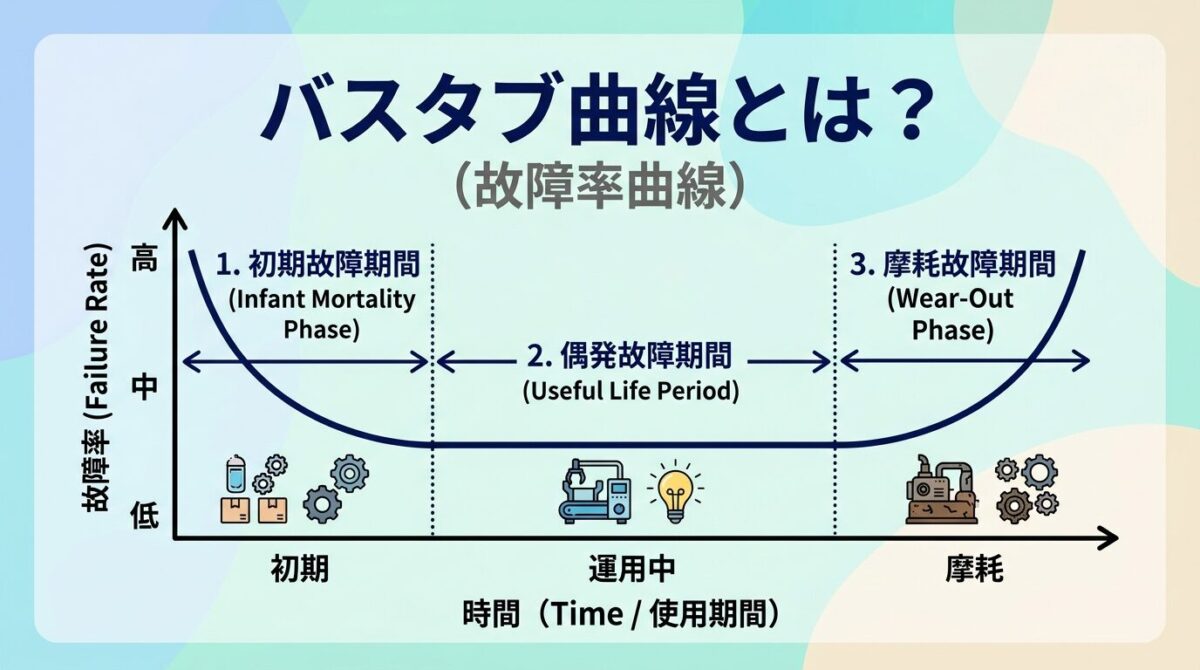 バスタブ曲線とは？
(故障率曲線)

故障率 (Failure Rate)

高
中
低

1. 初期故障期間
(Infant Mortality Phase)

2. 偶発故障期間
(Useful Life Period)

3. 摩耗故障期間
(Wear-Out Phase)

初期
運用中
摩耗

時間（Time / 使用期間）